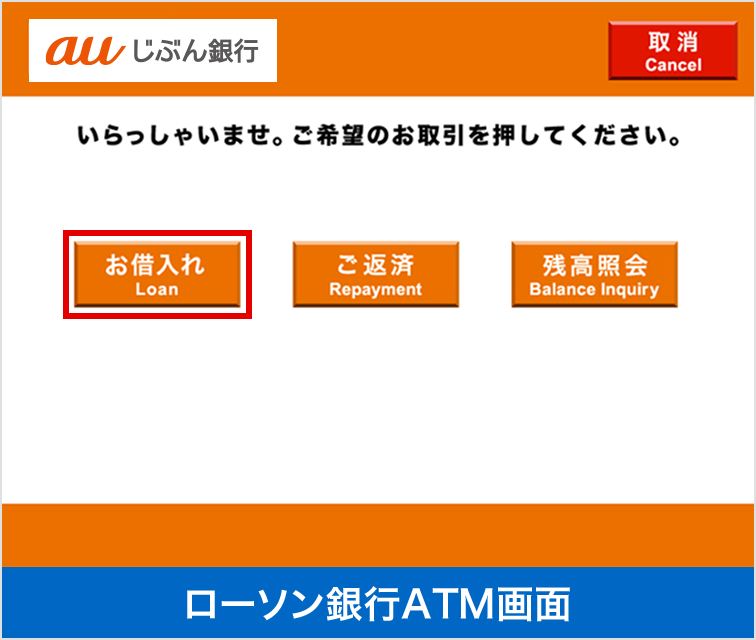 au じぶん銀行

取消
Cancel

いらっしゃいませ。ご希望のお取引を押してください。

お借入れ
Loan

ご返済
Repayment

残高照会
Balance Inquiry

ローソン銀行ATM画面